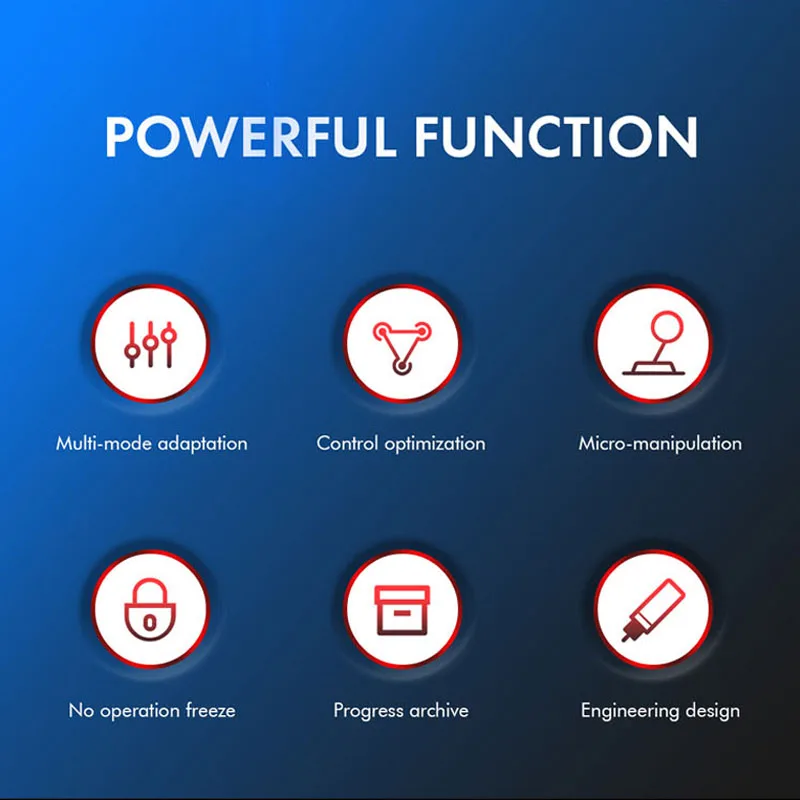 POWERFUL FUNCTION

Multi-mode adaptation

Control optimization

Micro-manipulation

No operation freeze

Progress archive

Engineering design